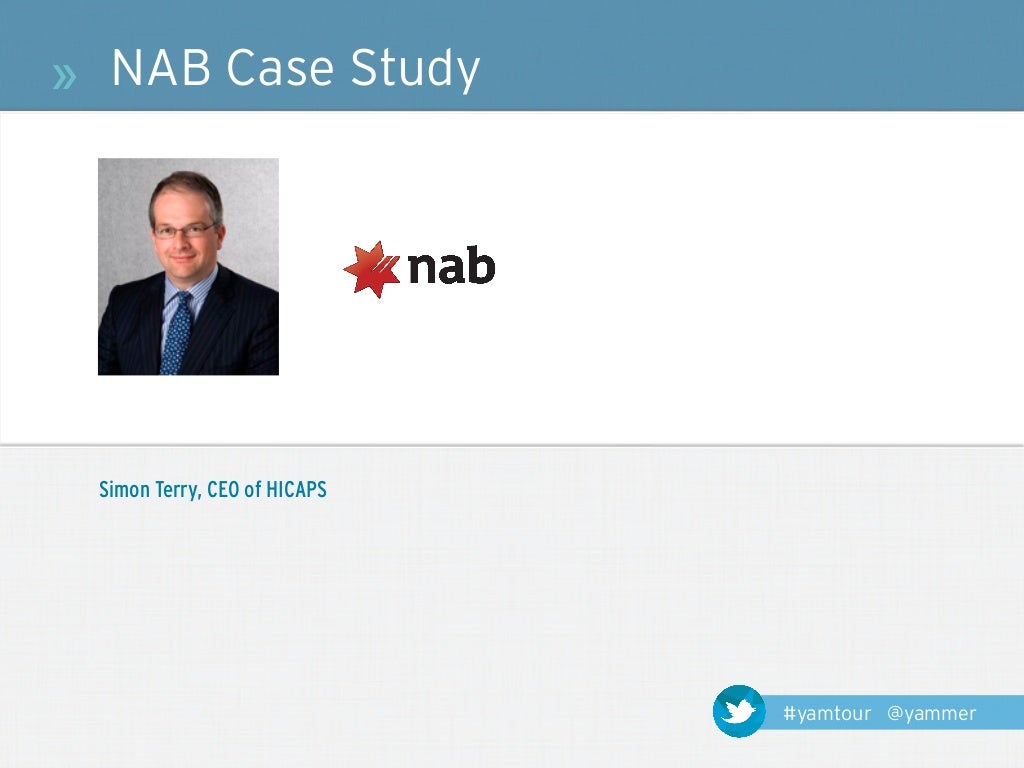 » NAB Case Study

nab

Simon Terry, CEO of HICAPS

#yamtour @yammer